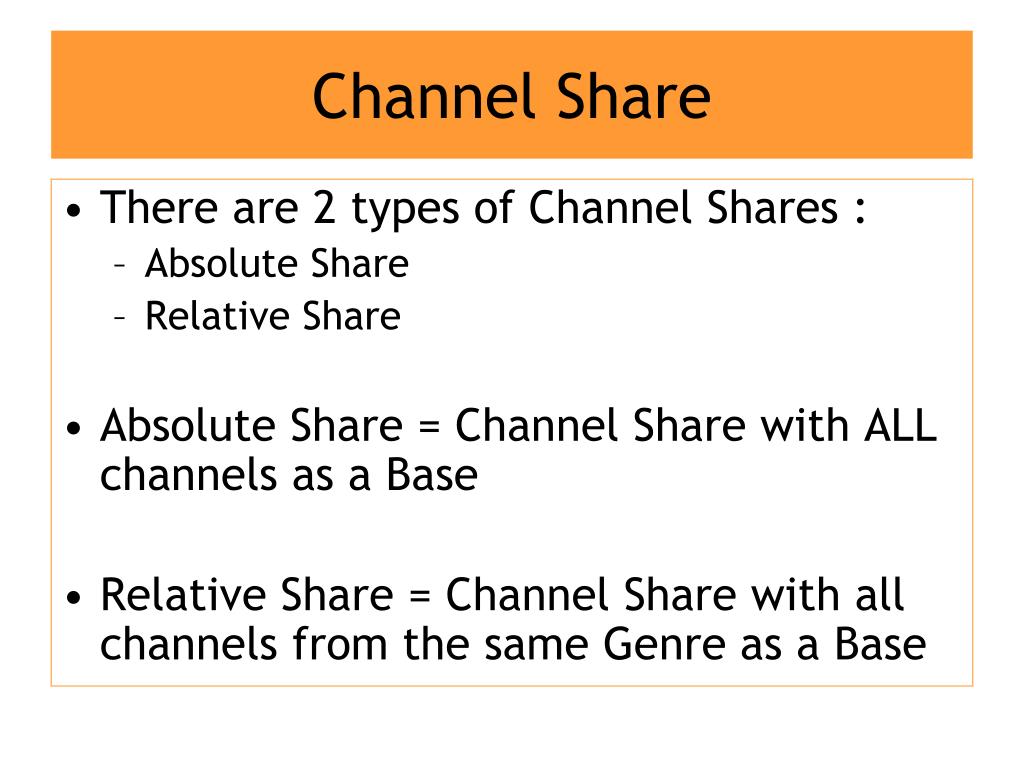 Channel Share

• There are 2 types of Channel Shares :
– Absolute Share
– Relative Share

• Absolute Share = Channel Share with ALL channels as a Base

• Relative Share = Channel Share with all channels from the same Genre as a Base